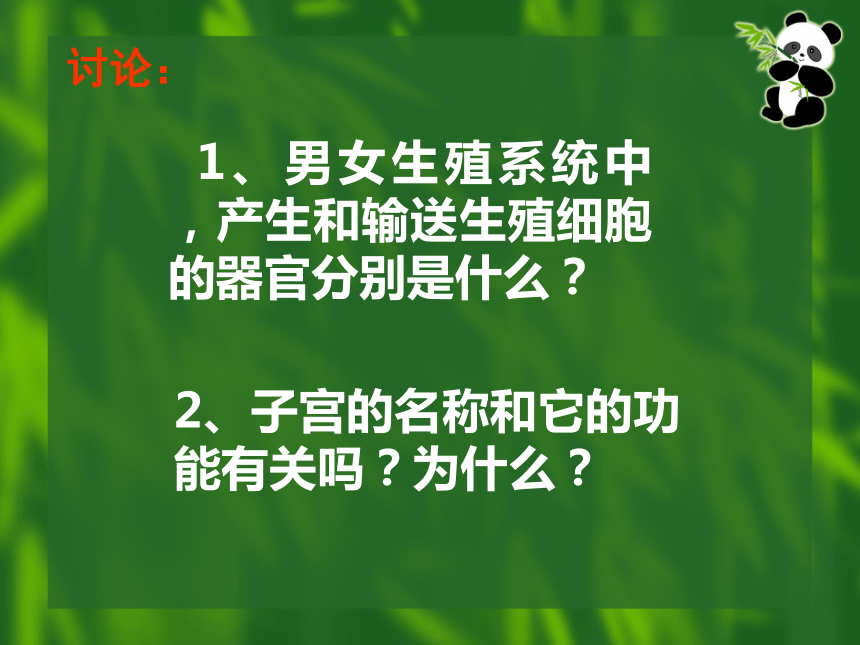 讨论：

1、男女生殖系统中，产生和输送生殖细胞的器官分别是什么？

2、子宫的名称和它的功能有关吗？为什么？